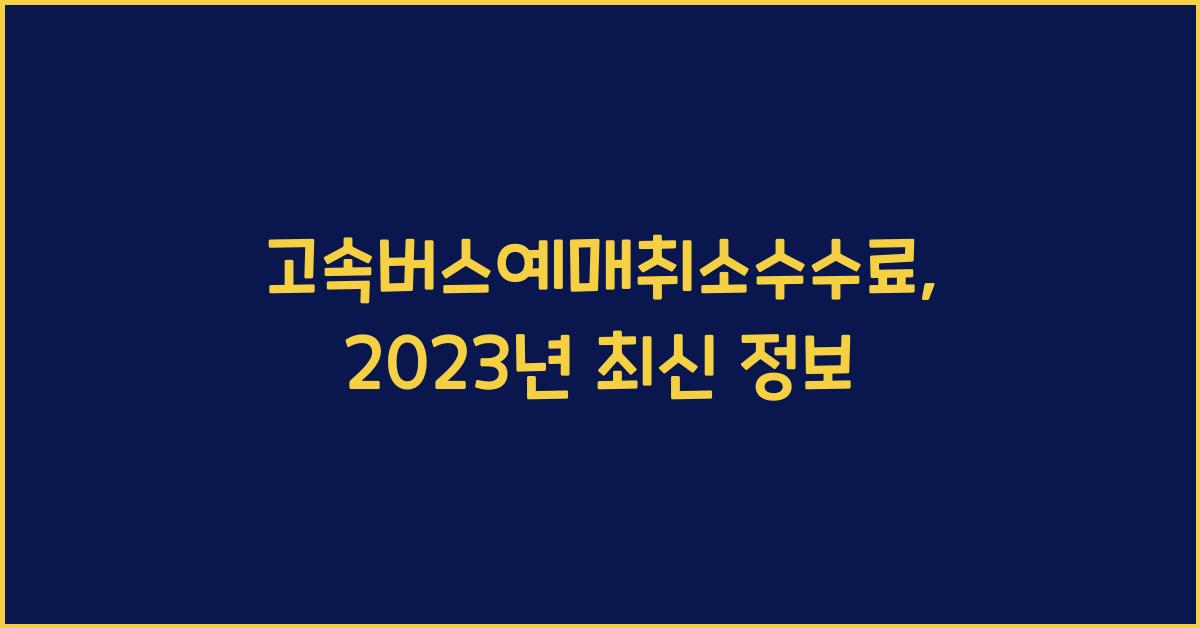 고속버스예매취소수수료,
2023년 최신 정보